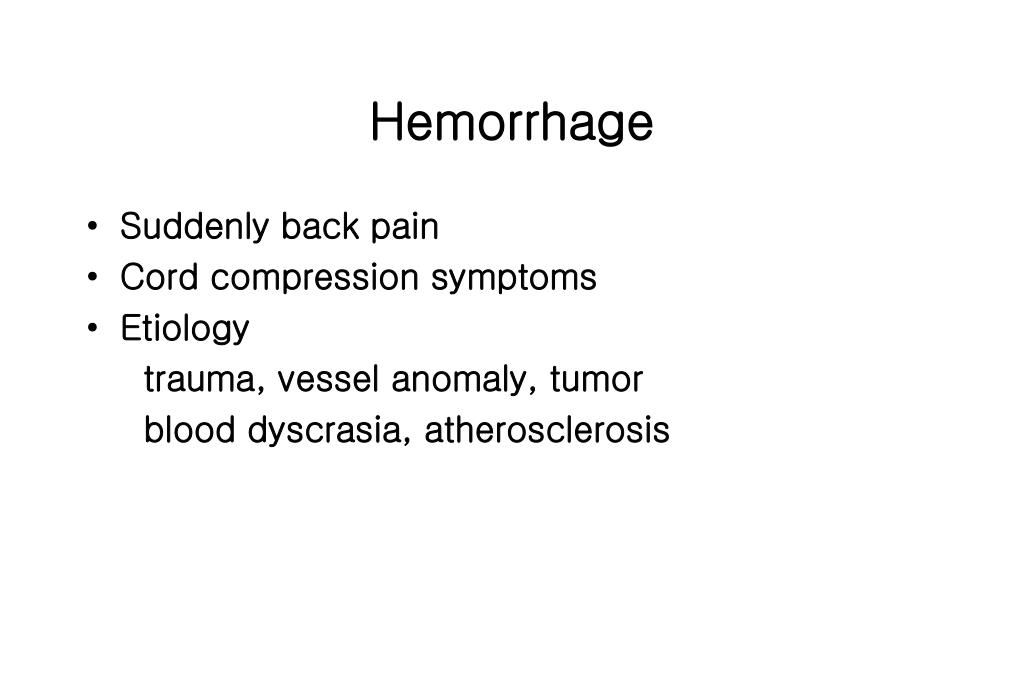 Hemorrhage

• Suddenly back pain
• Cord compression symptoms
• Etiology
trauma, vessel anomaly, tumor
blood dyscrasia, atherosclerosis